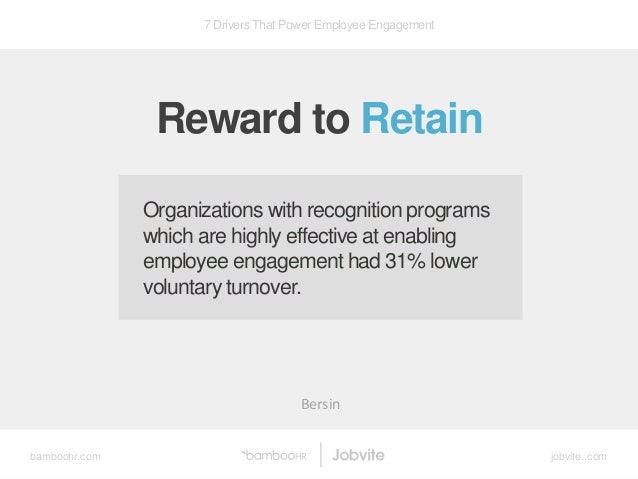 7 Drivers That Power Employee Engagement

Reward to Retain

Organizations with recognition programs which are highly effective at enabling employee engagement had 31% lower voluntary turnover.

Bersin

bamboohr.com

bambooHR | Jobvite

jobvite..com